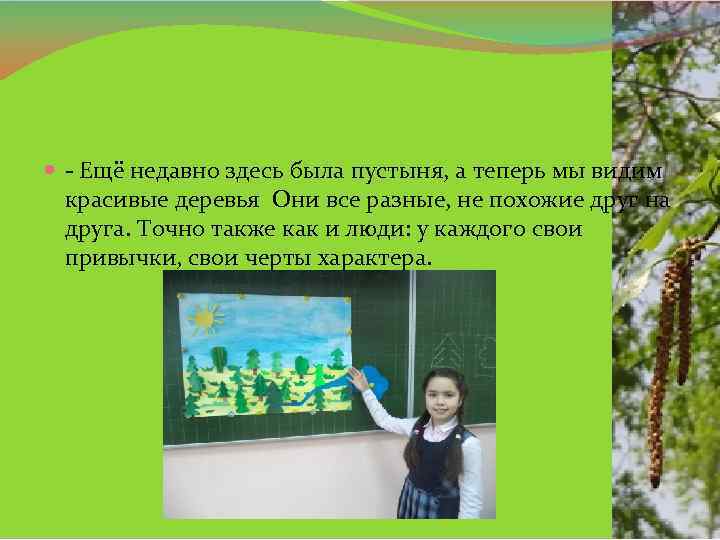 - Ещё недавно здесь была пустыня, а теперь мы видим красивые деревья  Они все разные, не похожие друг на друга. Точно также как и люди: у каждого свои привычки, свои черты характера.